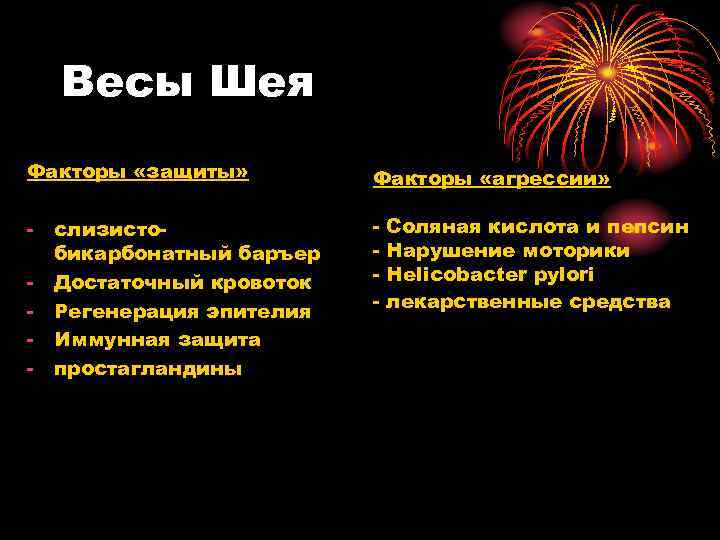 Весы Шея

Факторы «защиты»

- слизисто-бикарбонатный барьер
- Достаточный кровоток
- Регенерация эпителия
- Иммунная защита
- простагландины

Факторы «агрессии»

- Соляная кислота и пепсин
- Нарушение моторики
- Helicobacter pylori
- лекарственные средства